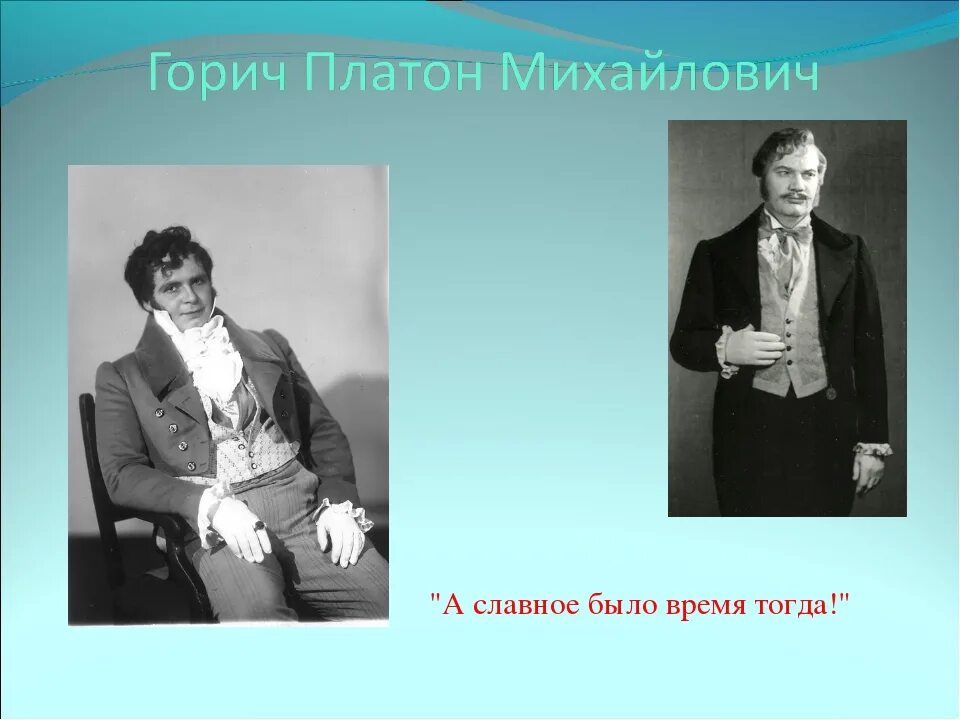 Горич Платон Михайлович

"А славное было время тогда!"